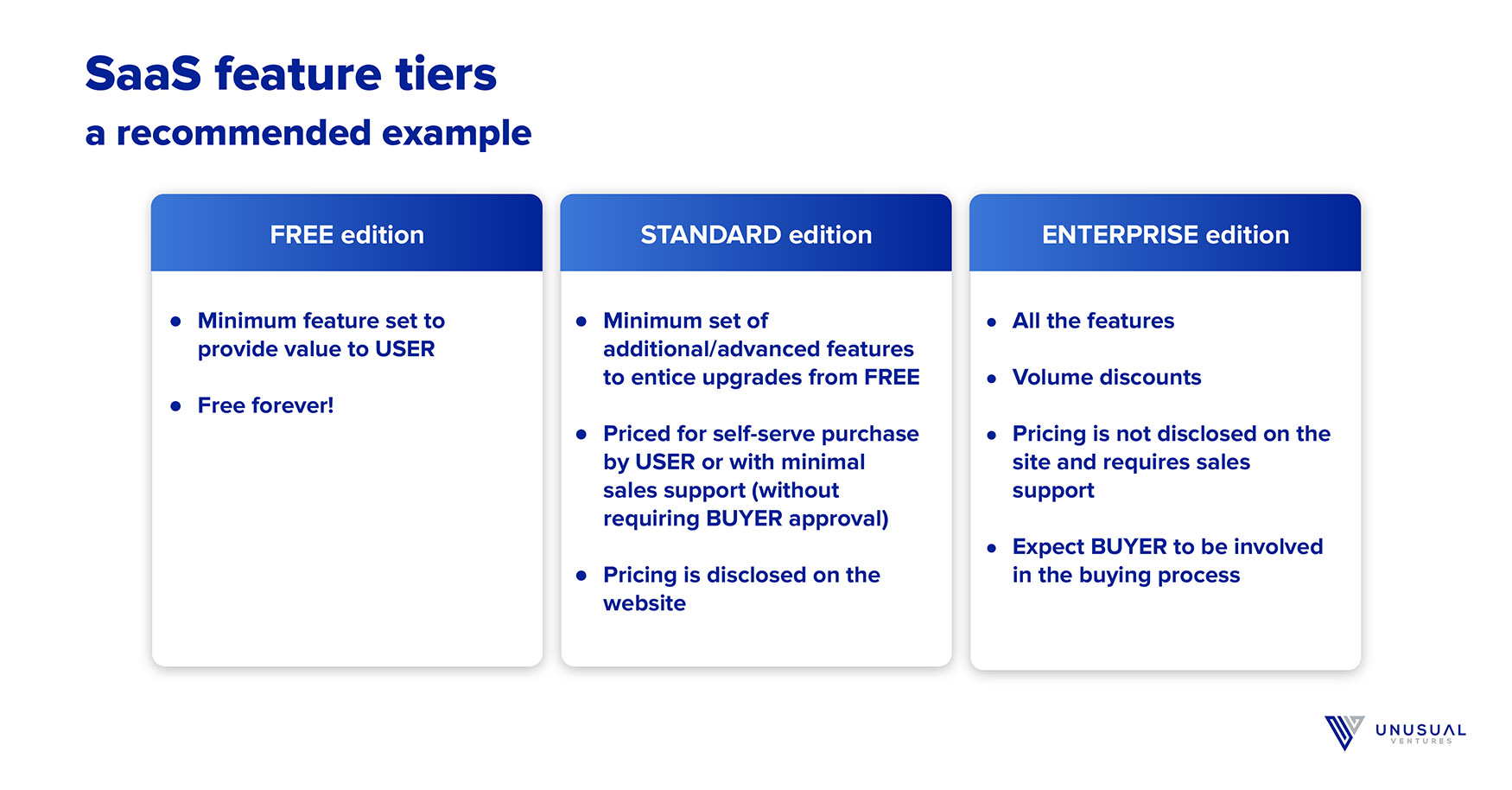 SaaS feature tiers
a recommended example

FREE edition

- Minimum feature set to provide value to USER
- Free forever!

STANDARD edition

- Minimum set of additional/advanced features to entice upgrades from FREE
- Priced for self-serve purchase by USER or with minimal sales support (without requiring BUYER approval)
- Pricing is disclosed on the website

ENTERPRISE edition

- All the features
- Volume discounts
- Pricing is not disclosed on the site and requires sales support
- Expect BUYER to be involved in the buying process

UNUSUAL VENTURES